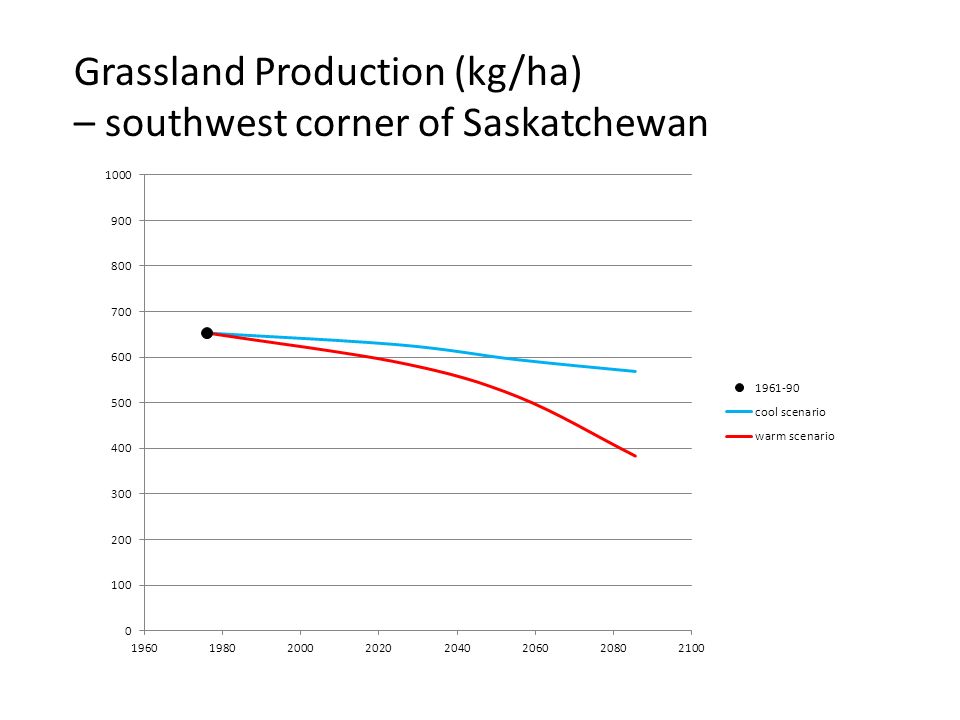 Grassland Production (kg/ha)
– southwest corner of Saskatchewan

1000
900
800
700
600
500
400
300
200
100
0

1960 1980 2000 2020 2040 2060 2080 2100

1961-90
cool scenario
warm scenario